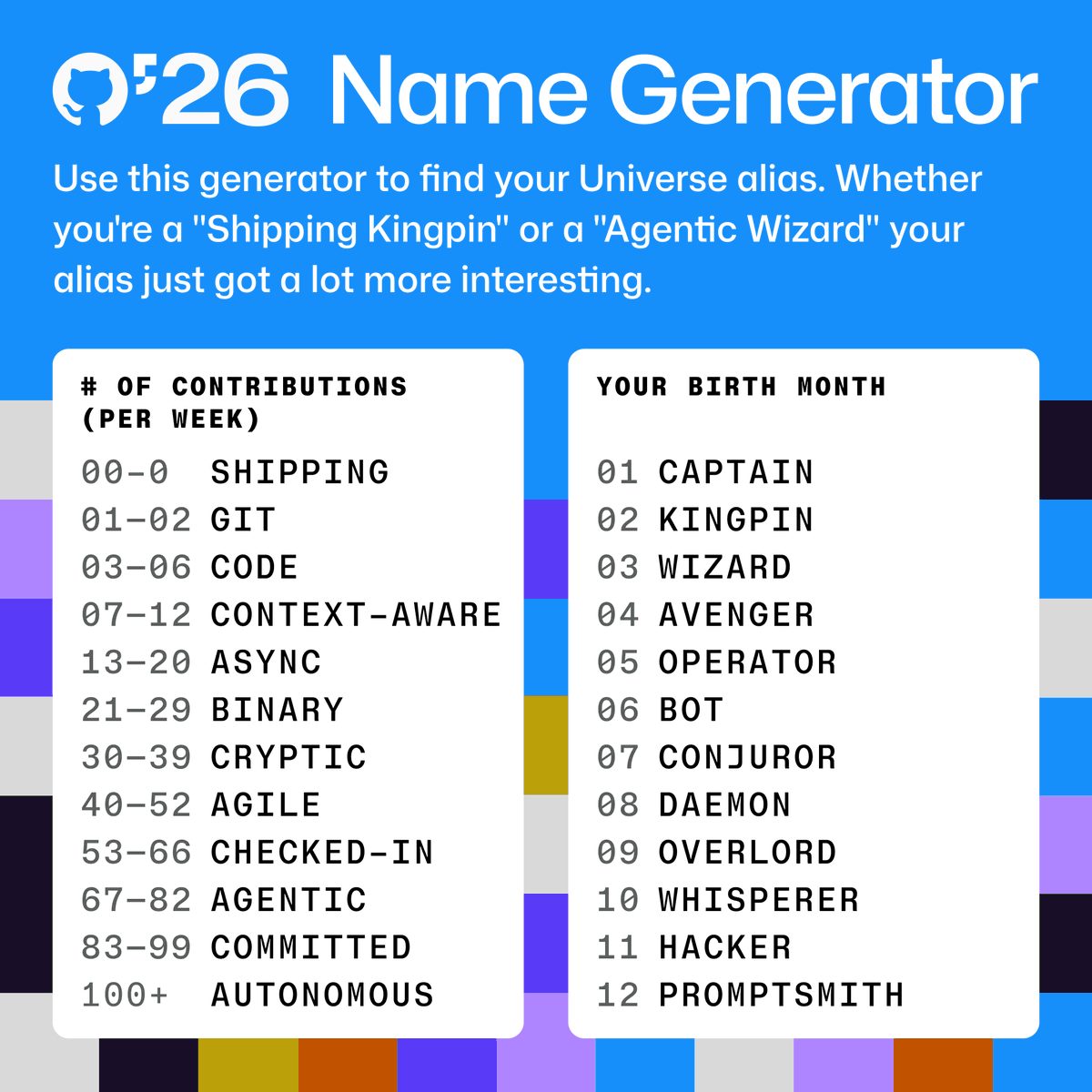 '26 Name Generator

Use this generator to find your Universe alias. Whether you're a "Shipping Kingpin" or a "Agentic Wizard" your alias just got a lot more interesting.

# OF CONTRIBUTIONS (PER WEEK)

00-0 SHIPPING
01-02 GIT
03-06 CODE
07-12 CONTEXT-AWARE
13-20 ASYNC
21-29 BINARY
30-39 CRYPTIC
40-52 AGILE
53-66 CHECKED-IN
67-82 AGENTIC
83-99 COMMITTED
100+ AUTONOMOUS

YOUR BIRTH MONTH

01 CAPTAIN
02 KINGPIN
03 WIZARD
04 AVENGER
05 OPERATOR
06 BOT
07 CONJUROR
08 DAEMON
09 OVERLORD
10 WHISPERER
11 HACKER
12 PROMPTSMITH